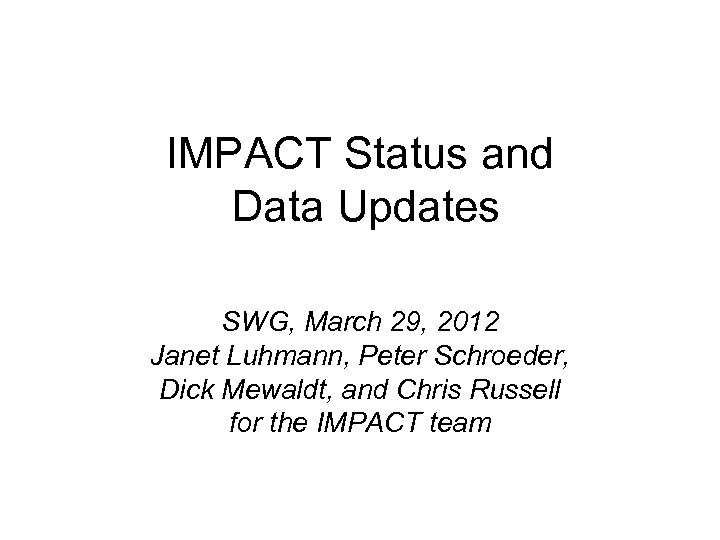 IMPACT Status and Data Updates

SWG, March 29, 2012
Janet Luhmann, Peter Schroeder, Dick Mewaldt, and Chris Russell for the IMPACT team